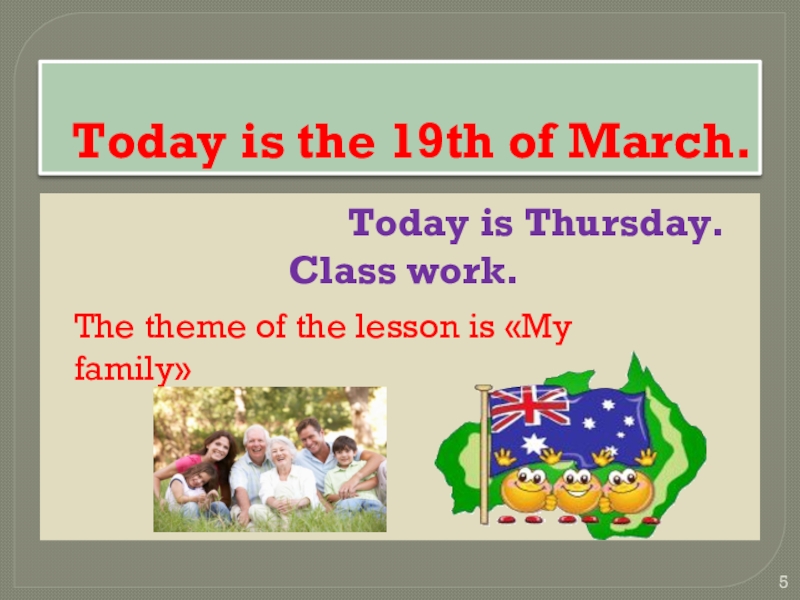 Today is the 19th of March.

Today is Thursday.

Class work.

The theme of the lesson is «My family»

5